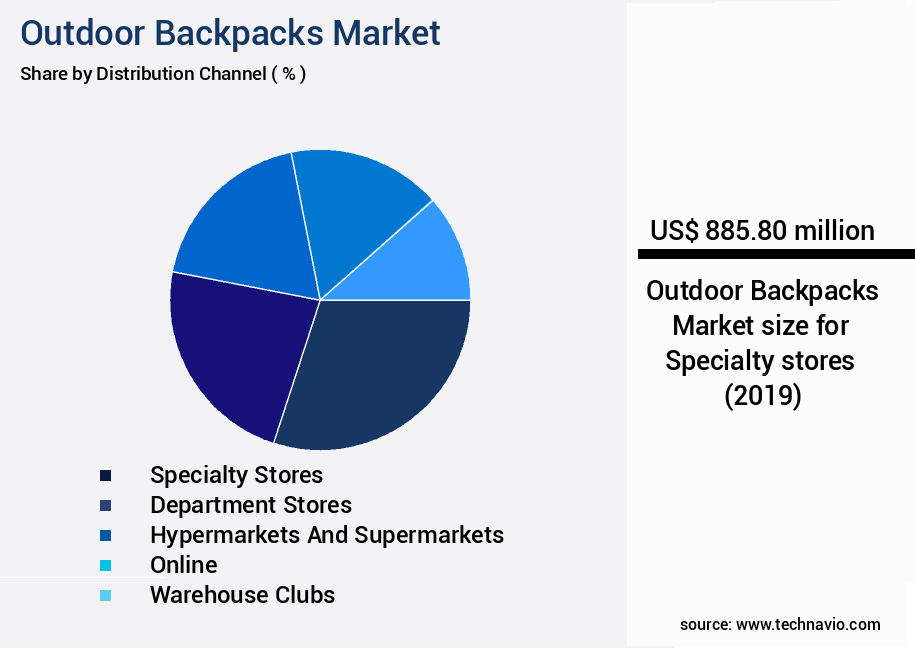 Outdoor Backpacks Market
Share by Distribution Channel ( % )

Specialty Stores
Department Stores
Hypermarkets And Supermarkets
Online
Warehouse Clubs

US$ 885.80 million

Outdoor Backpacks Market size for Specialty stores (2019)

source: www.technavio.com